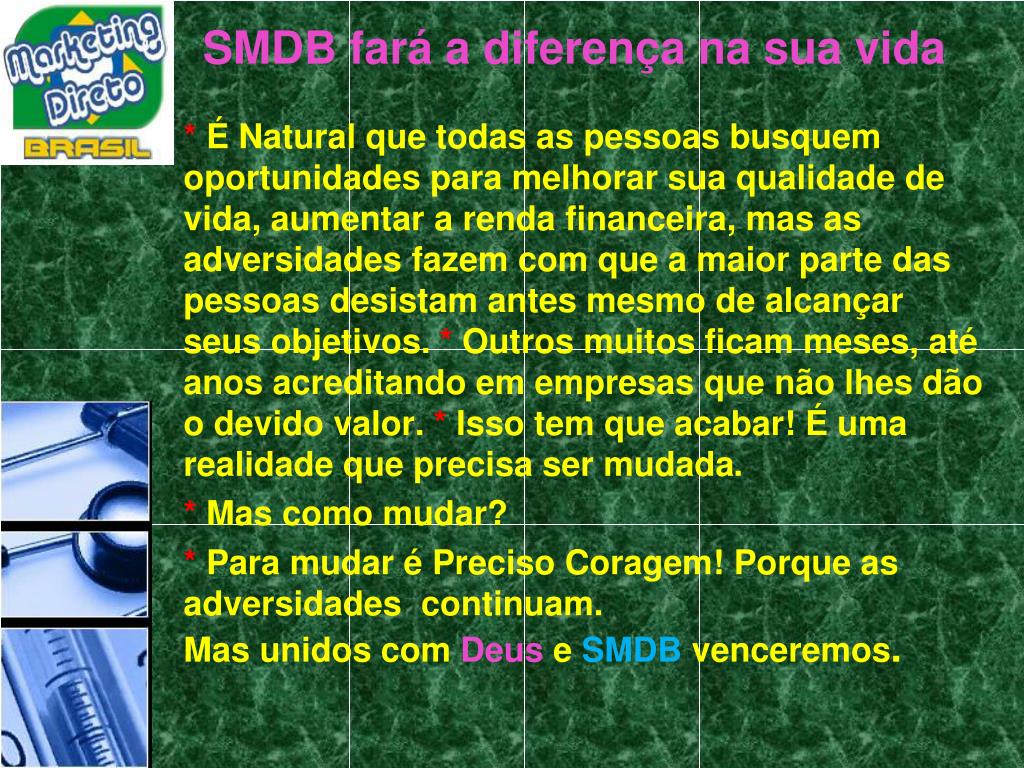 Marketing Direto BRASIL

SMDB fará a diferença na sua vida

* É Natural que todas as pessoas busquem oportunidades para melhorar sua qualidade de vida, aumentar a renda financeira, mas as adversidades fazem com que a maior parte das pessoas desistam antes mesmo de alcançar seus objetivos. * Outros muitos ficam meses, até anos acreditando em empresas que não lhes dão o devido valor. * Isso tem que acabar! É uma realidade que precisa ser mudada.

* Mas como mudar?

* Para mudar é Preciso Coragem! Porque as adversidades continuam.

Mas unidos com Deus e SMDB venceremos.